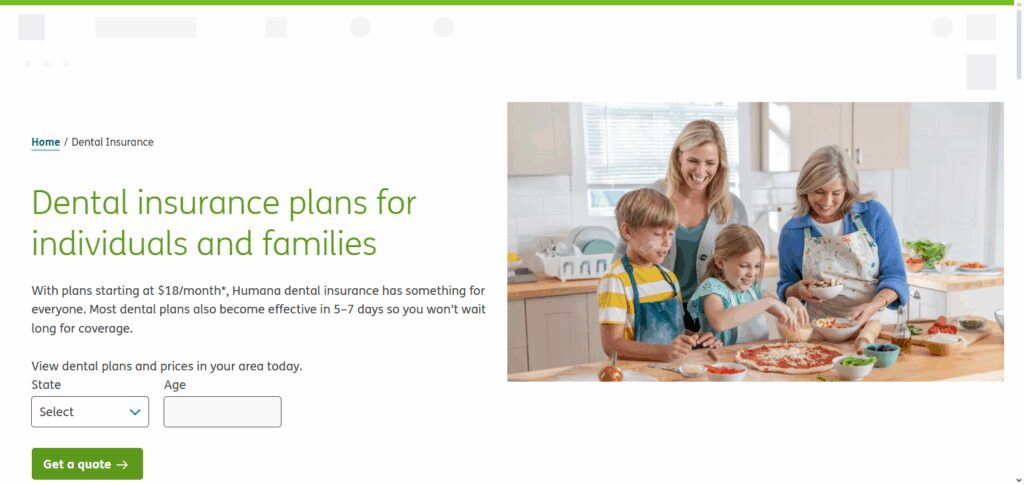 Home / Dental Insurance

Dental insurance plans for individuals and families

With plans starting at $18/month*, Humana dental insurance has something for everyone. Most dental plans also become effective in 5–7 days so you won't wait long for coverage.

View dental plans and prices in your area today.

State

Select

Age

Get a quote →